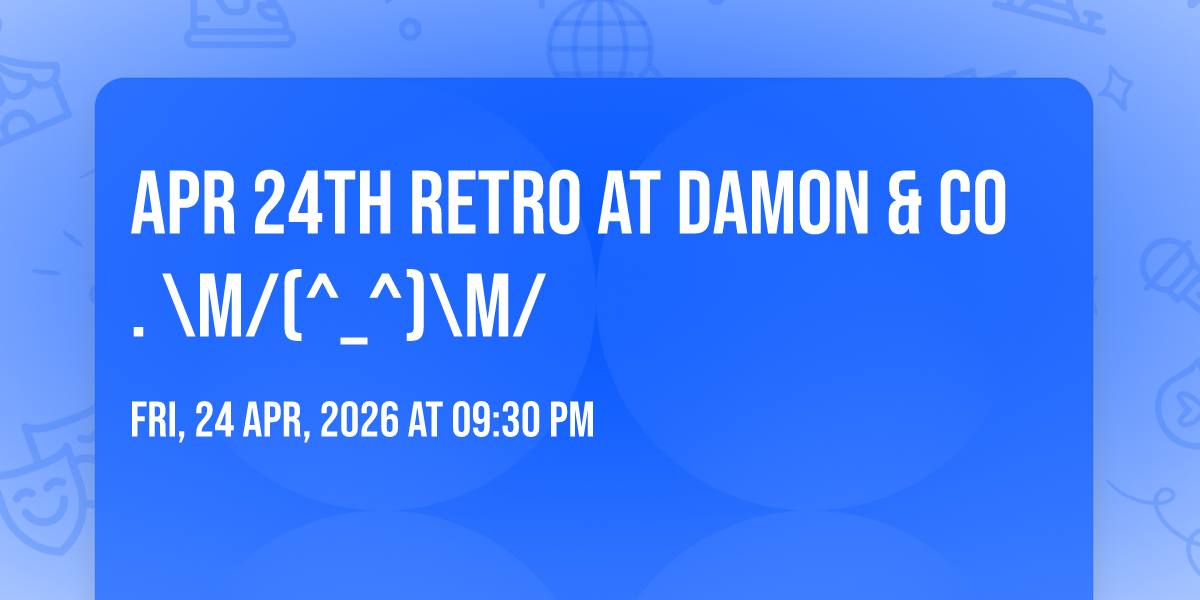 APR 24TH RETRO AT DAMON & CO . \M/(^_^)\M/

FRI, 24 APR, 2026 AT 09:30 PM